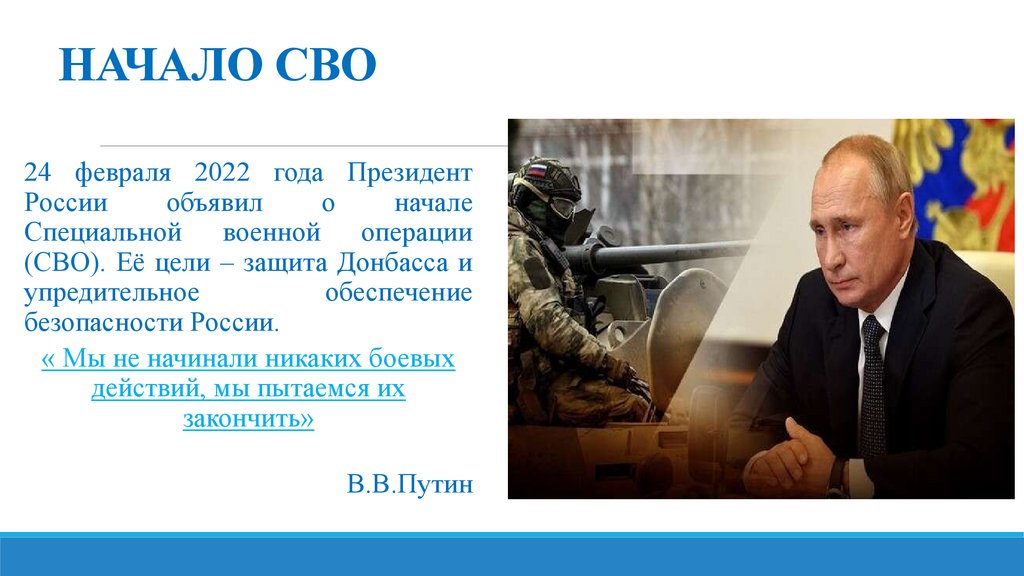 НАЧАЛО СВО

24 февраля 2022 года Президент России объявил о начале Специальной военной операции (СВО). Её цели – защита Донбасса и упредительное обеспечение безопасности России.

« Мы не начинали никаких боевых действий, мы пытаемся их закончить»

В.В.Путин